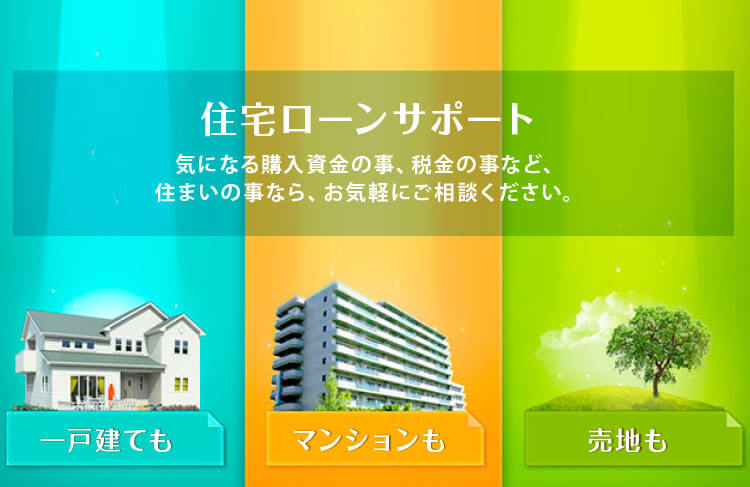 住宅ローンサポート

気になる購入資金の事、税金の事など、
住まいの事なら、お気軽にご相談ください。

一戸建ても

マンションも

売地も